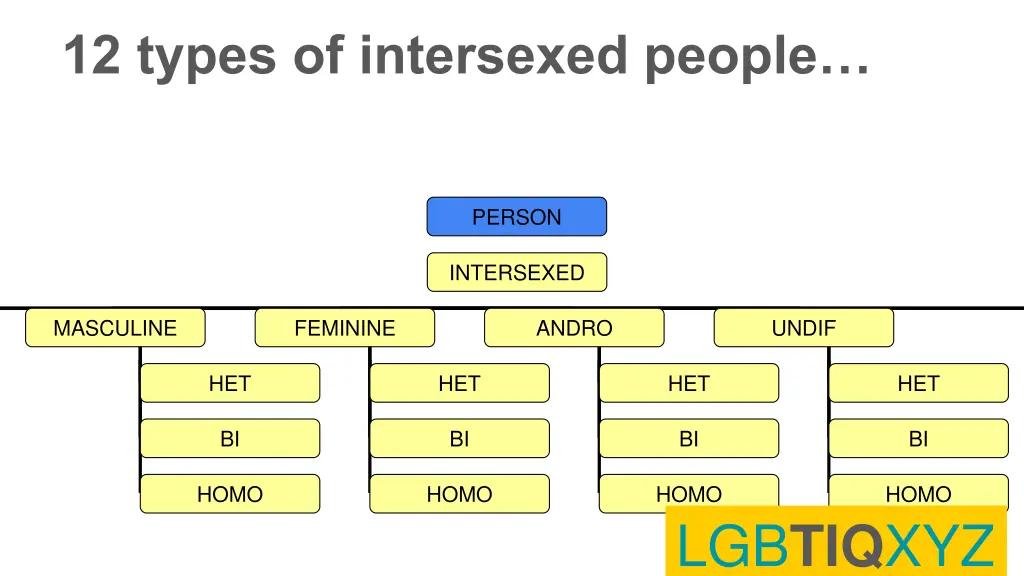 12 types of intersexed people…

PERSON

INTERSEXED

MASCULINE

HET

BI

HOMO

FEMININE

HET

BI

HOMO

ANDRO

HET

BI

HOMO

UNDIF

HET

BI

HOMO

LGBTIQXYZ